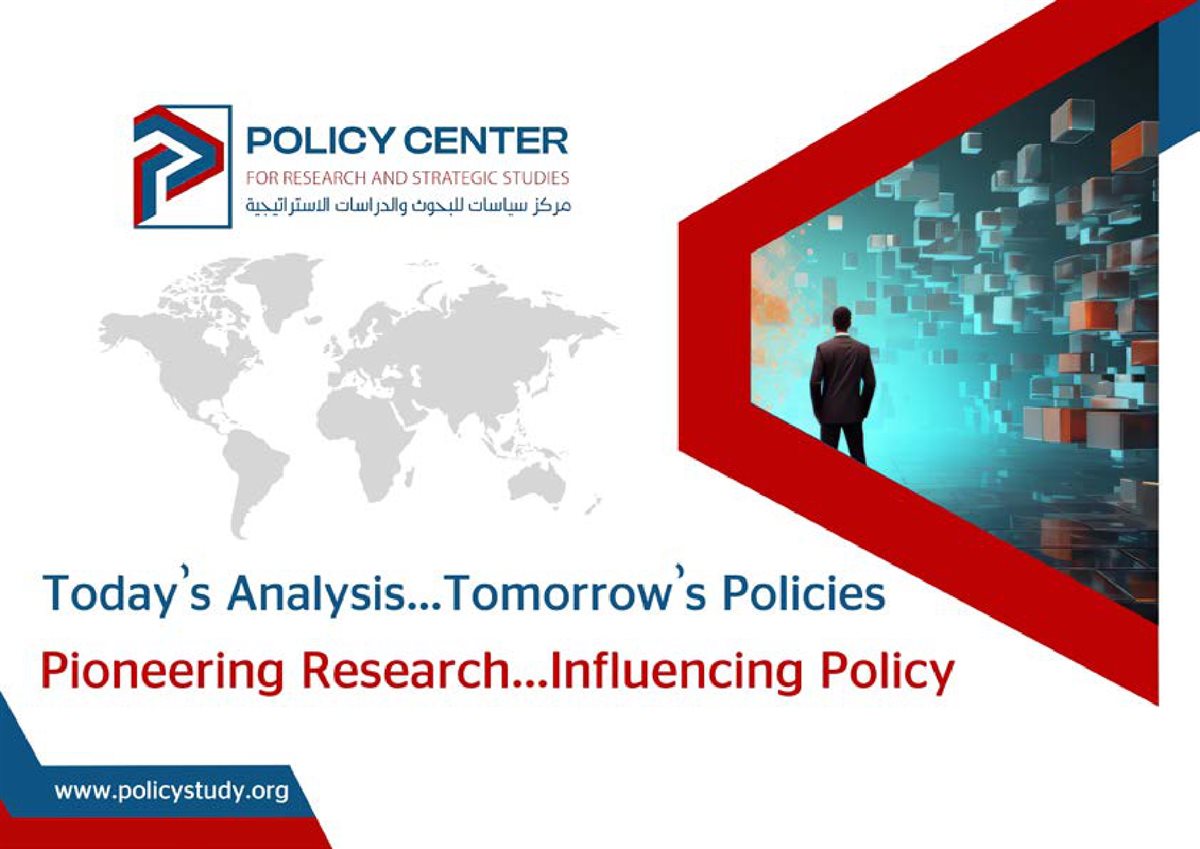 POLICY CENTER
FOR RESEARCH AND STRATEGIC STUDIES
مركز سياسات للبحوث والدراسات الاستراتيجية

Today's Analysis...Tomorrow's Policies
Pioneering Research...Influencing Policy

www.policystudy.org